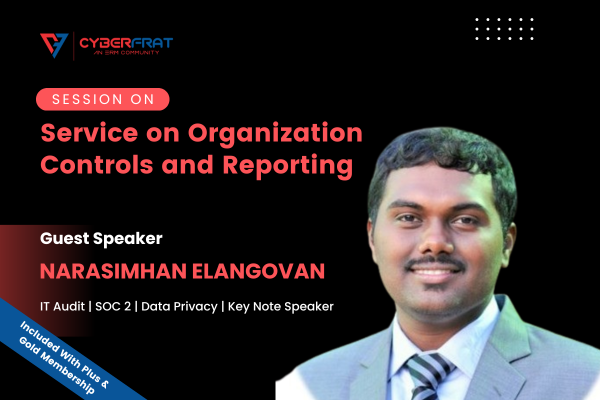 CYBERFRAT
AN ERM COMMUNITY

SESSION ON

Service on Organization Controls and Reporting

Guest Speaker

NARASIMHAN ELANGOVAN

IT Audit | SOC 2 | Data Privacy | Key Note Speaker

Included With Plus & Gold Membership